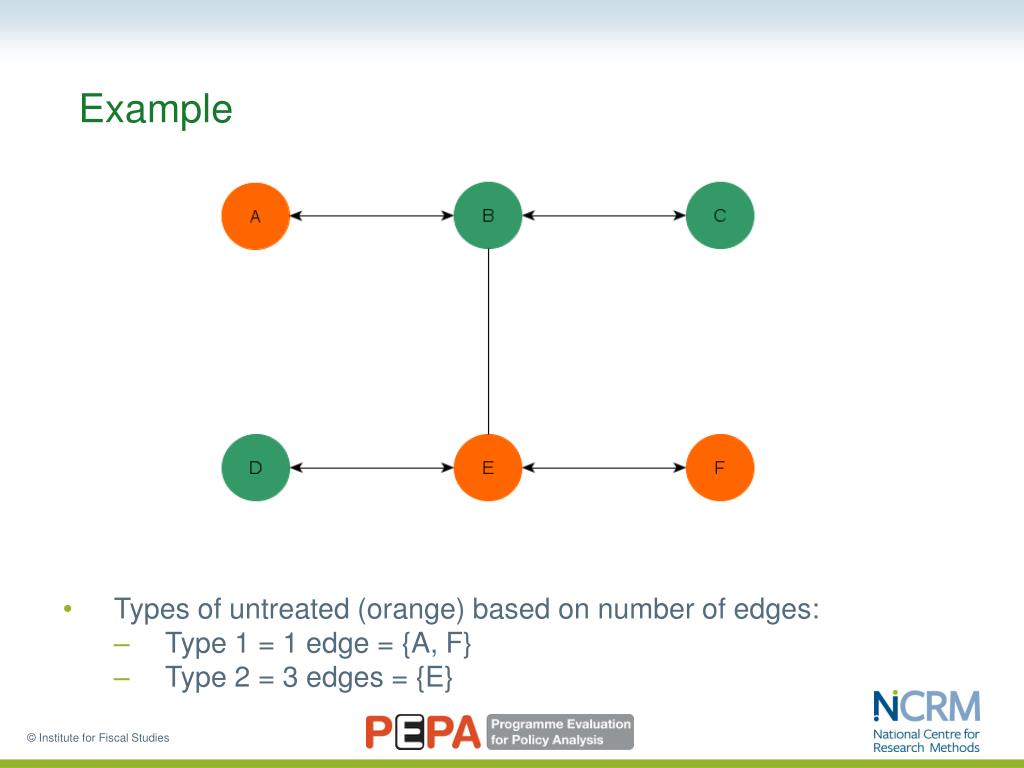 Example

A

B

C

D

E

F

• Types of untreated (orange) based on number of edges:
– Type 1 = 1 edge = {A, F}
– Type 2 = 3 edges = {E}

© Institute for Fiscal Studies

PEPA Programme Evaluation for Policy Analysis

NCRM National Centre for Research Methods